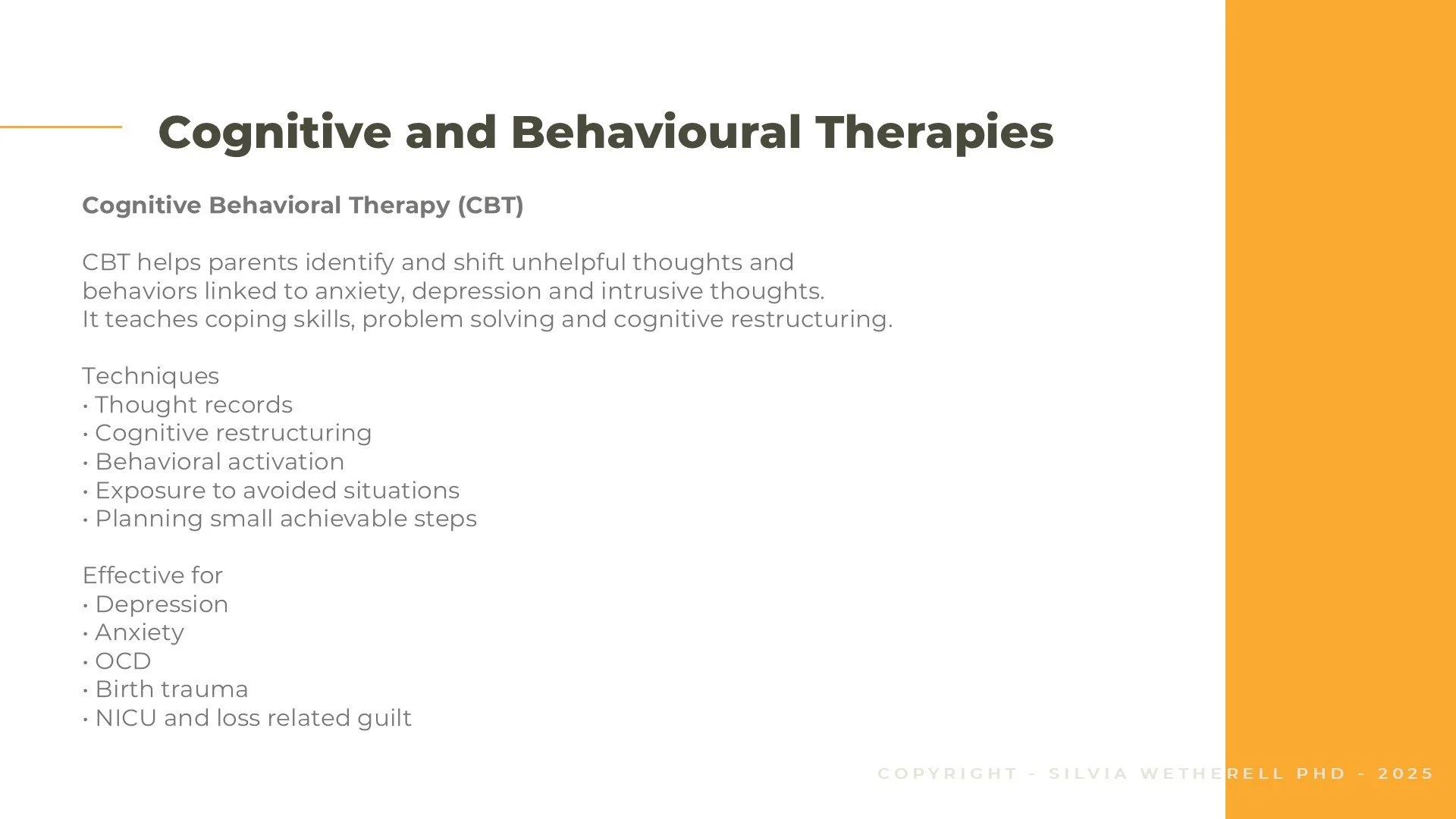 Cognitive and Behavioural Therapies

Cognitive Behavioral Therapy (CBT)

CBT helps parents identify and shift unhelpful thoughts and behaviors linked to anxiety, depression and intrusive thoughts. It teaches coping skills, problem solving and cognitive restructuring.

Techniques
• Thought records
• Cognitive restructuring
• Behavioral activation
• Exposure to avoided situations
• Planning small achievable steps

Effective for
• Depression
• Anxiety
• OCD
• Birth trauma
• NICU and loss related guilt

COPYRIGHT - SILVIA WETHERELL PHD - 2025